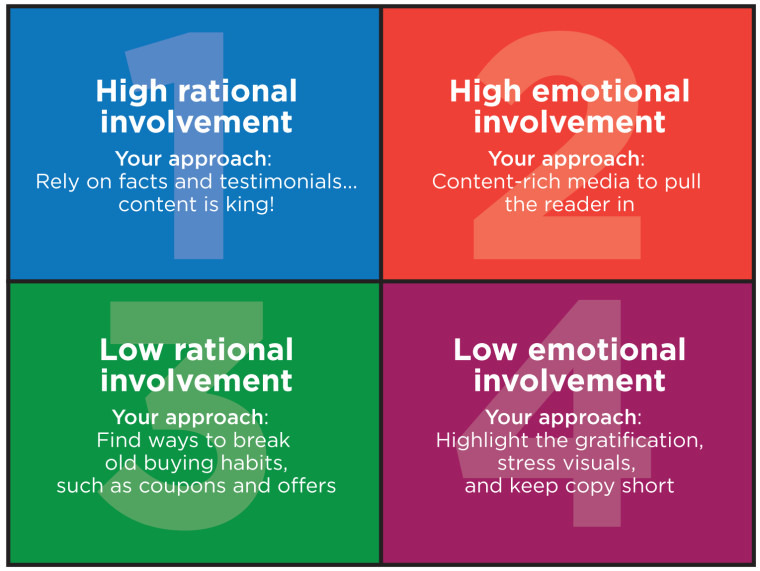 1

High rational involvement

Your approach: Rely on facts and testimonials... content is king!

2

High emotional involvement

Your approach: Content-rich media to pull the reader in

3

Low rational involvement

Your approach: Find ways to break old buying habits, such as coupons and offers

4

Low emotional involvement

Your approach: Highlight the gratification, stress visuals, and keep copy short